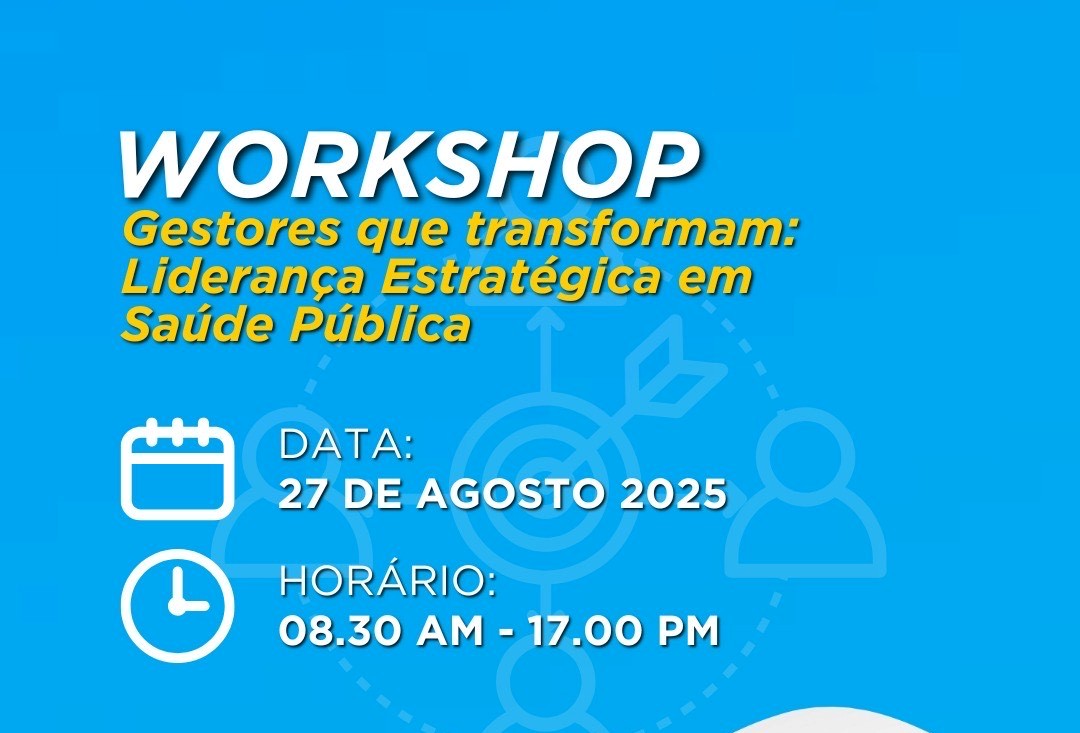 WORKSHOP
Gestores que transformam: Liderança Estratégica em Saúde Pública

DATA:
27 DE AGOSTO 2025

HORÁRIO:
08.30 AM - 17.00 PM